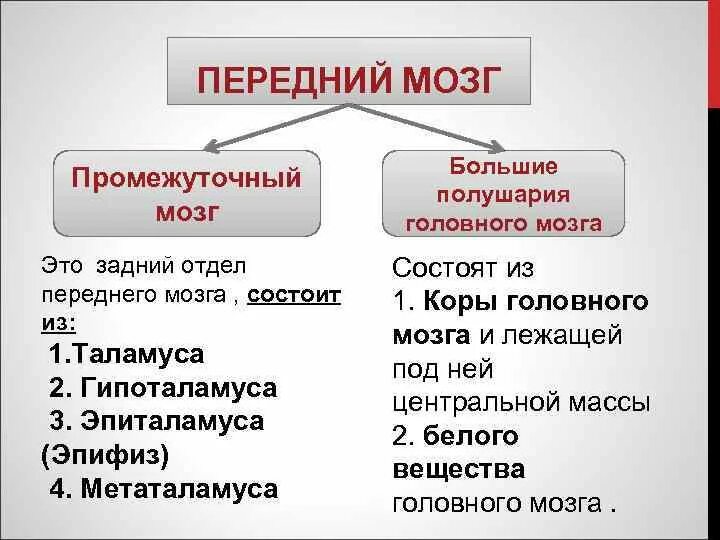 ПЕРЕДНИЙ МОЗГ

Промежуточный мозг

Большие полушария головного мозга

Это задний отдел переднего мозга , состоит из:
1.Таламуса
2. Гипоталамуса
3. Эпиталамуса (Эпифиз)
4. Метаталамуса

Состоят из
1. Коры головного мозга и лежащей под ней центральной массы
2. белого вещества головного мозга .